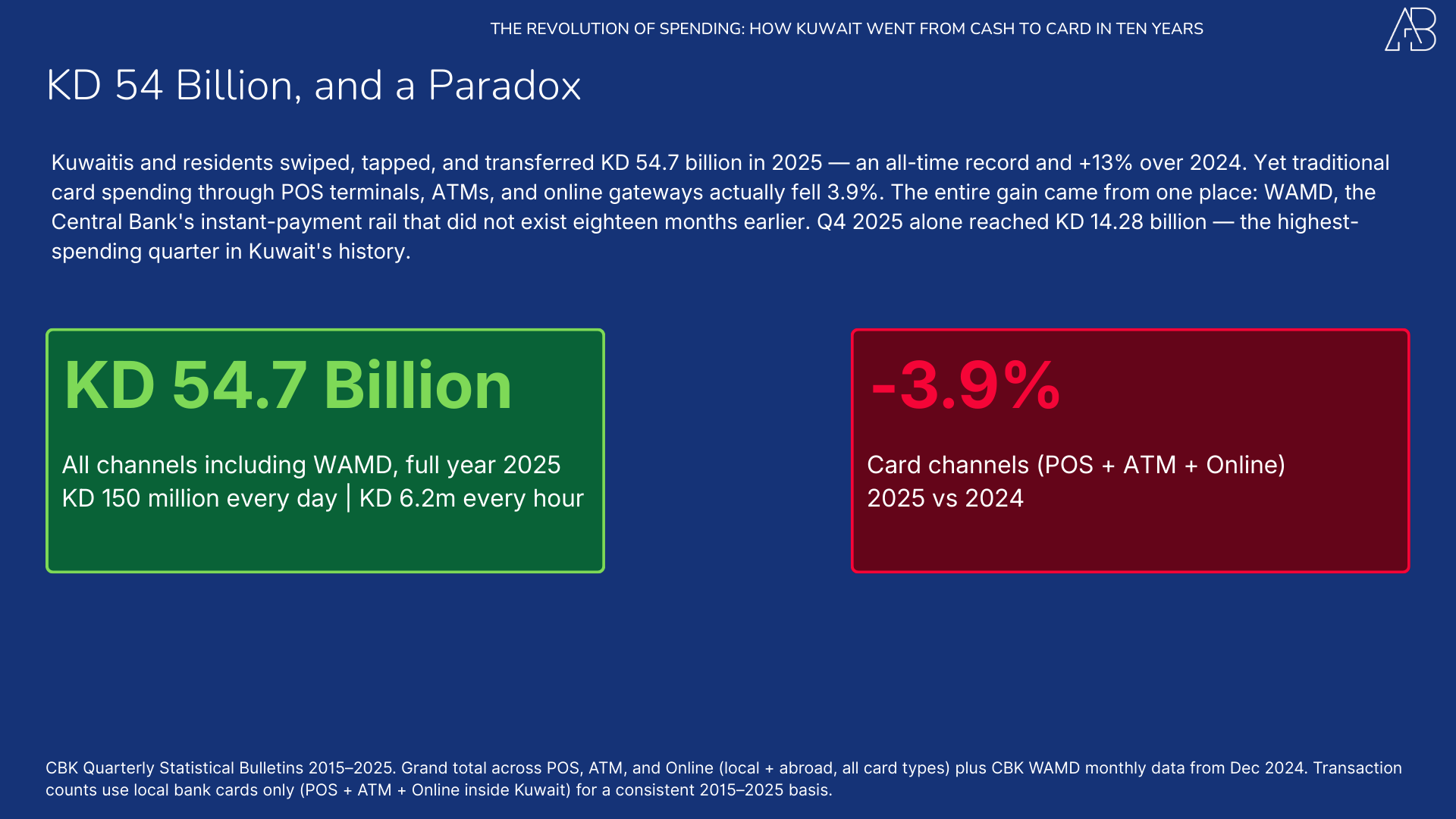 THE REVOLUTION OF SPENDING: HOW KUWAIT WENT FROM CASH TO CARD IN TEN YEARS

AB

KD 54 Billion, and a Paradox

Kuwaitis and residents swiped, tapped, and transferred KD 54.7 billion in 2025 — an all-time record and +13% over 2024. Yet traditional card spending through POS terminals, ATMs, and online gateways actually fell 3.9%. The entire gain came from one place: WAMD, the Central Bank's instant-payment rail that did not exist eighteen months earlier. Q4 2025 alone reached KD 14.28 billion — the highest-spending quarter in Kuwait's history.

KD 54.7 Billion

All channels including WAMD, full year 2025
KD 150 million every day | KD 6.2m every hour

-3.9%

Card channels (POS + ATM + Online)
2025 vs 2024

CBK Quarterly Statistical Bulletins 2015–2025. Grand total across POS, ATM, and Online (local + abroad, all card types) plus CBK WAMD monthly data from Dec 2024. Transaction counts use local bank cards only (POS + ATM + Online inside Kuwait) for a consistent 2015–2025 basis.